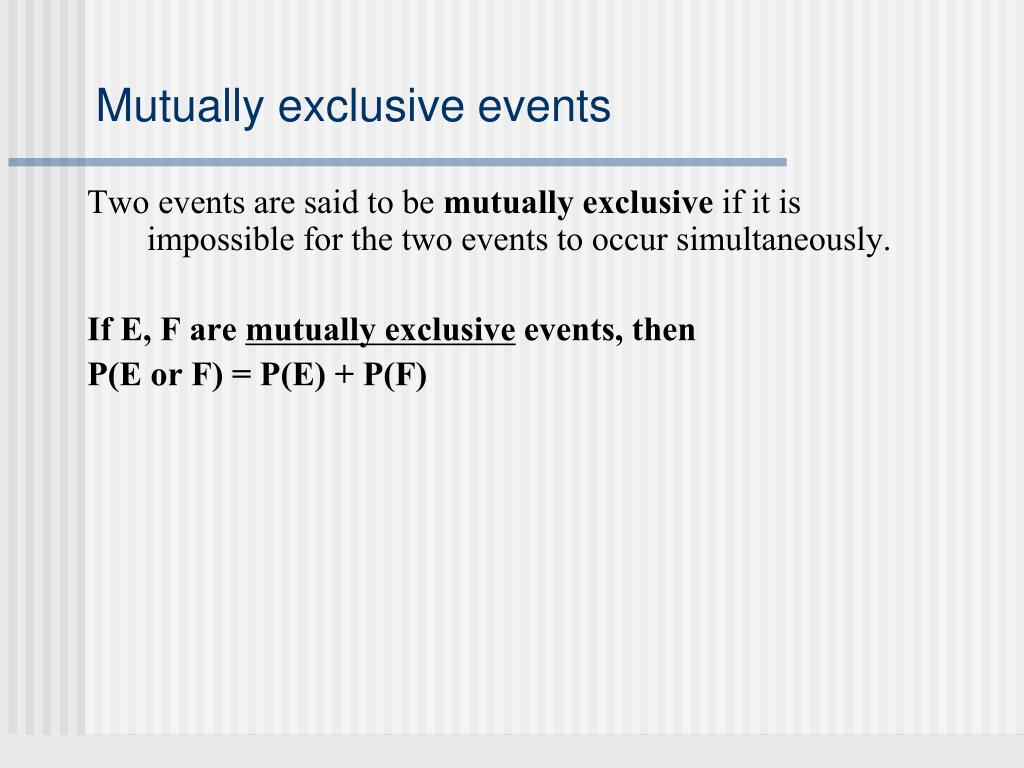 Mutually exclusive events

Two events are said to be mutually exclusive if it is impossible for the two events to occur simultaneously.

If E, F are mutually exclusive events, then
P(E or F) = P(E) + P(F)